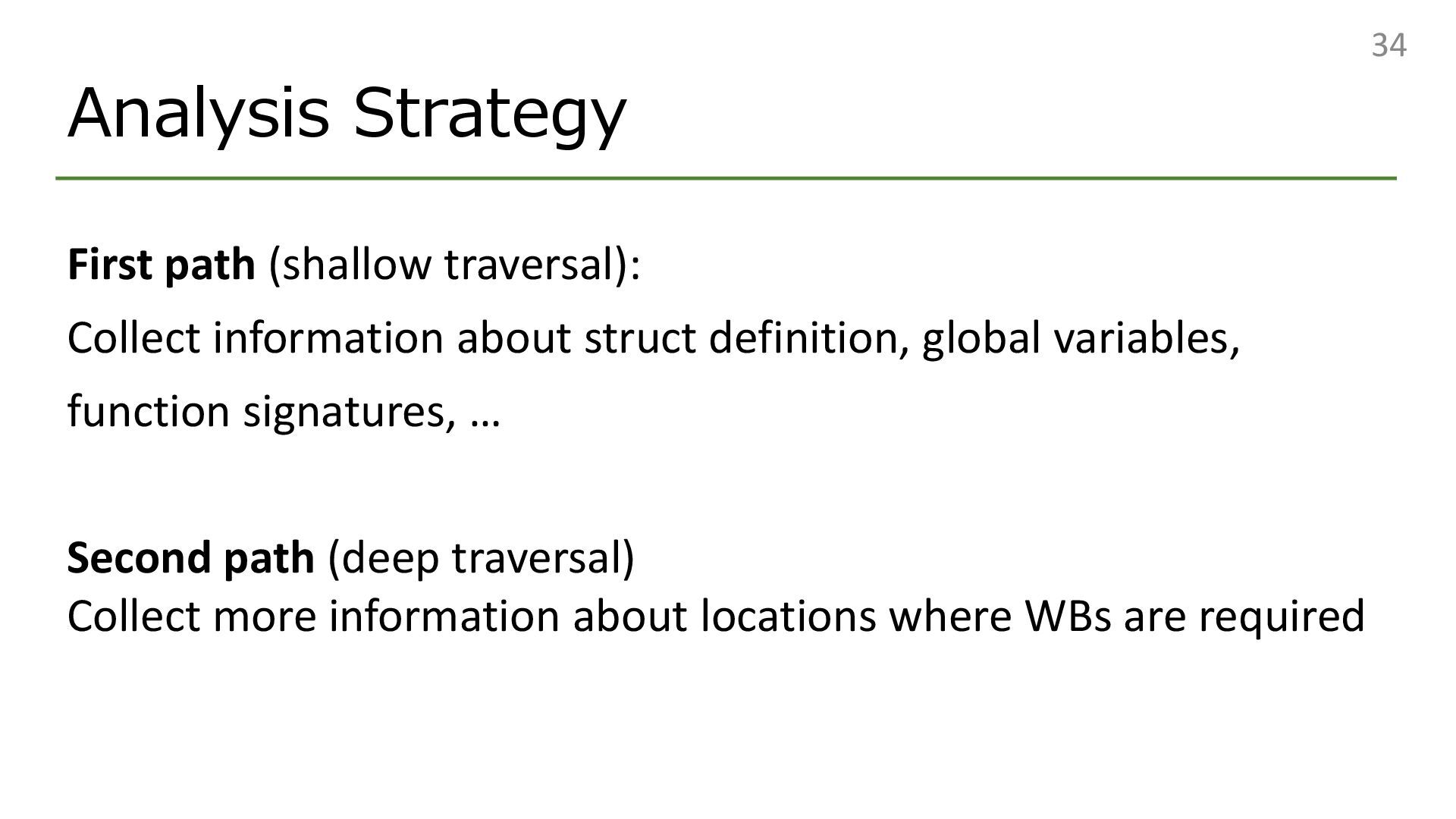 34

Analysis Strategy

First path (shallow traversal):

Collect information about struct definition, global variables, function signatures, …

Second path (deep traversal)
Collect more information about locations where WBs are required